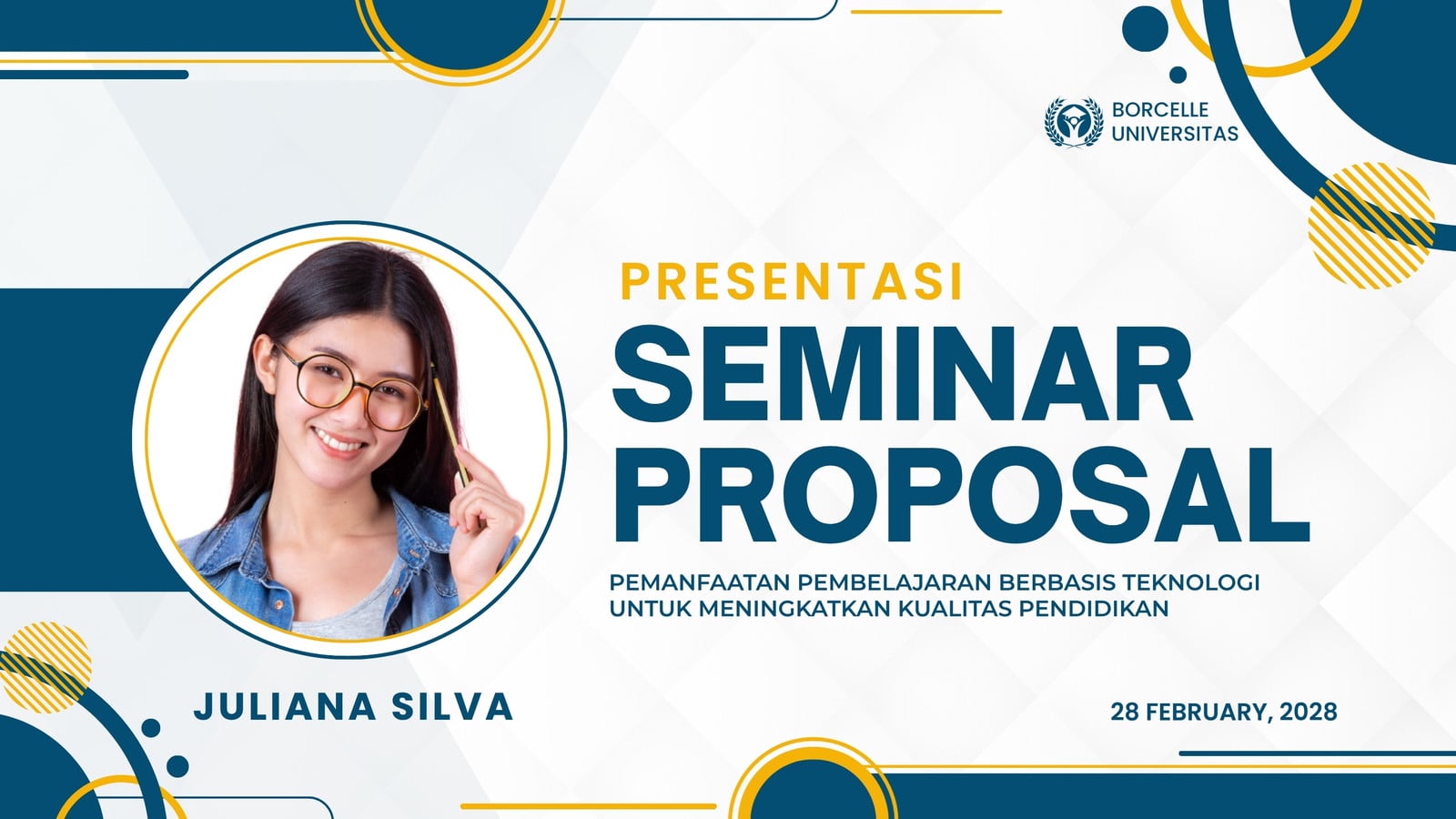 BORCELLE
UNIVERSITAS

PRESENTASI

SEMINAR
PROPOSAL

PEMANFAATAN PEMBELAJARAN BERBASIS TEKNOLOGI UNTUK MENINGKATKAN KUALITAS PENDIDIKAN

JULIANA SILVA

28 FEBRUARY, 2028